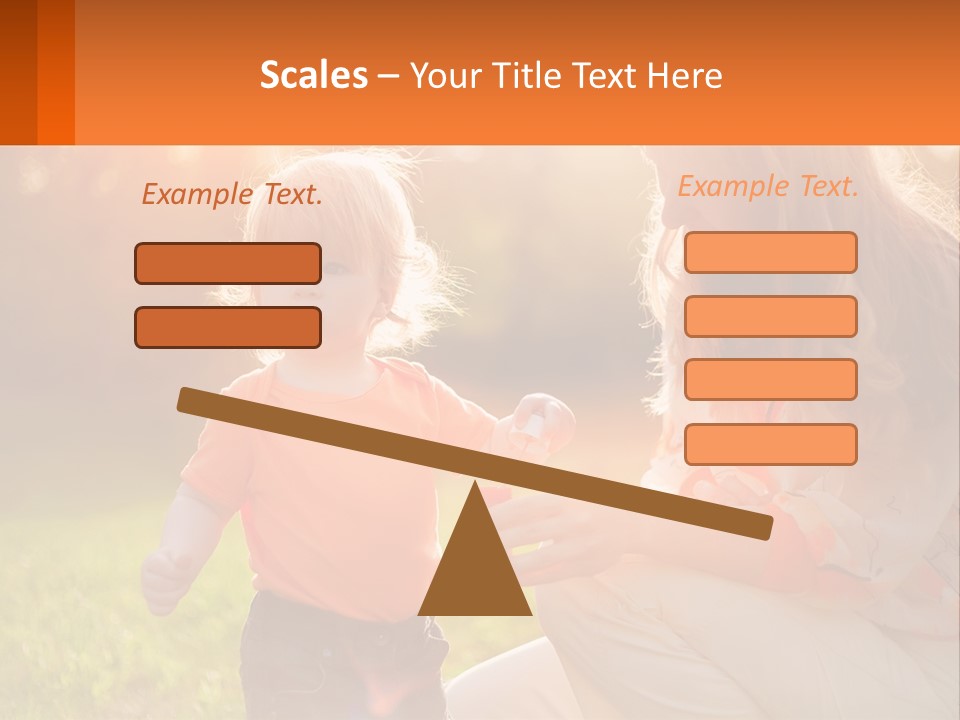 Scales – Your Title Text Here

Example Text.

Example Text.